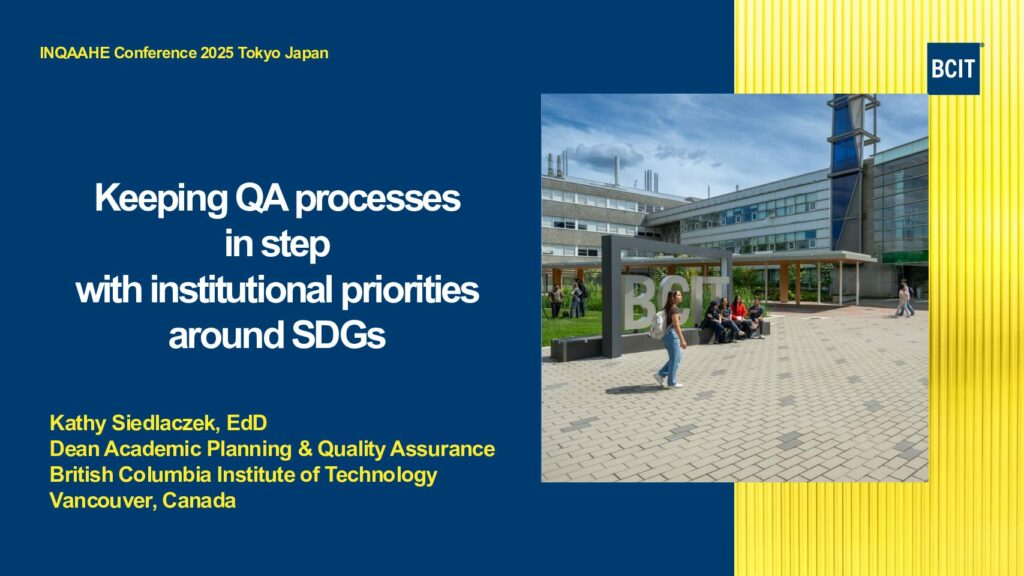 INQAAHE Conference 2025 Tokyo Japan

BCIT

Keeping QA processes in step with institutional priorities around SDGs

BCIT

Kathy Siedlaczek, EdD
Dean Academic Planning & Quality Assurance
British Columbia Institute of Technology
Vancouver, Canada